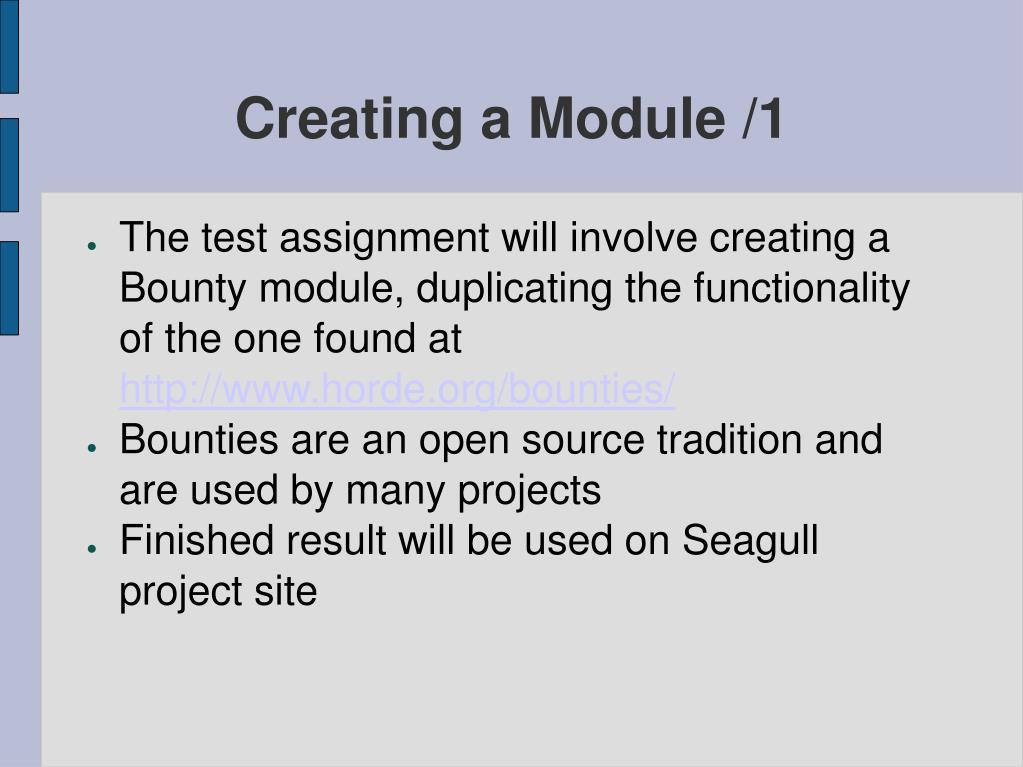 Creating a Module /1

- The test assignment will involve creating a Bounty module, duplicating the functionality of the one found at http://www.horde.org/bounties/
- Bounties are an open source tradition and are used by many projects
- Finished result will be used on Seagull project site